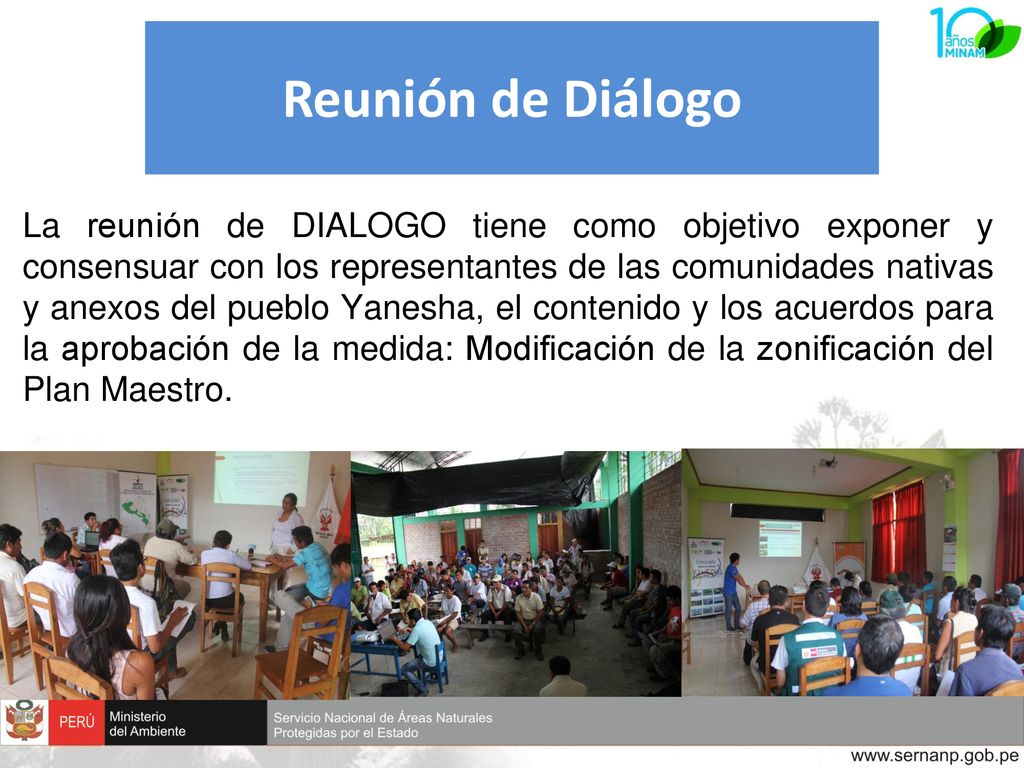 10 años MINAM

Reunión de Diálogo

La reunión de DIALOGO tiene como objetivo exponer y consensuar con los representantes de las comunidades nativas y anexos del pueblo Yanesha, el contenido y los acuerdos para la aprobación de la medida: Modificación de la zonificación del Plan Maestro.

PERÚ Ministerio del Ambiente

Servicio Nacional de Áreas Naturales Protegidas por el Estado

www.sernanp.gob.pe